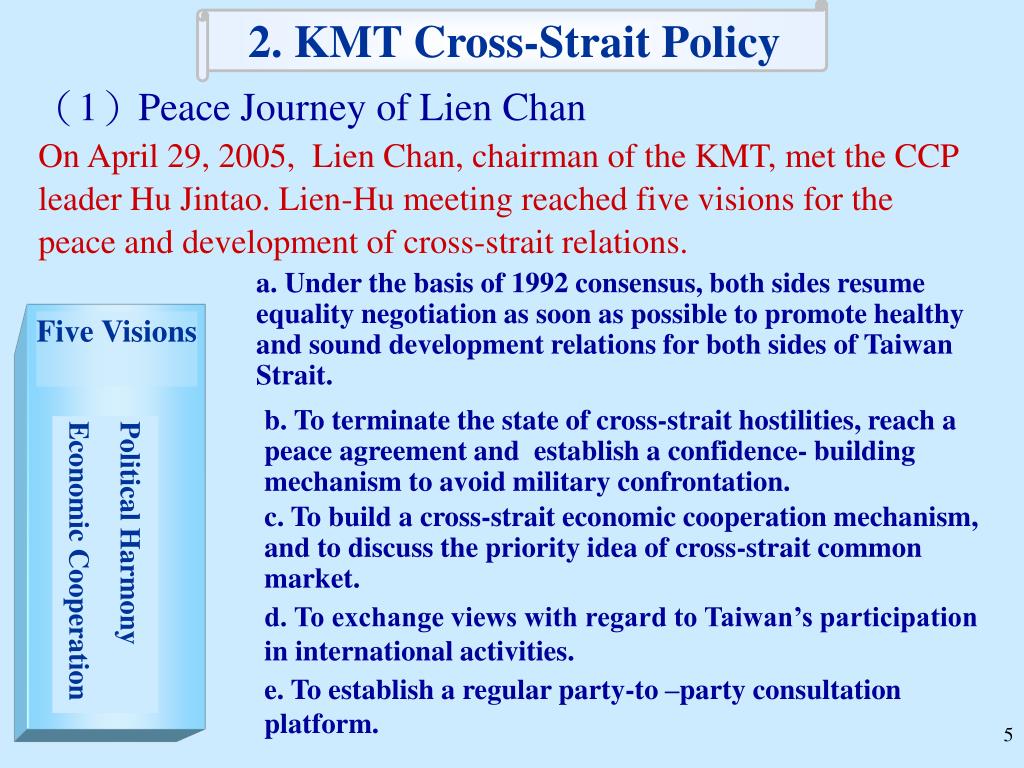 2. KMT Cross-Strait Policy

（1）Peace Journey of Lien Chan

On April 29, 2005, Lien Chan, chairman of the KMT, met the CCP leader Hu Jintao. Lien-Hu meeting reached five visions for the peace and development of cross-strait relations.

Five Visions

Political Harmony

Economic Cooperation

a. Under the basis of 1992 consensus, both sides resume equality negotiation as soon as possible to promote healthy and sound development relations for both sides of Taiwan Strait.

b. To terminate the state of cross-strait hostilities, reach a peace agreement and establish a confidence- building mechanism to avoid military confrontation.

c. To build a cross-strait economic cooperation mechanism, and to discuss the priority idea of cross-strait common market.

d. To exchange views with regard to Taiwan’s participation in international activities.

e. To establish a regular party-to –party consultation platform.

5